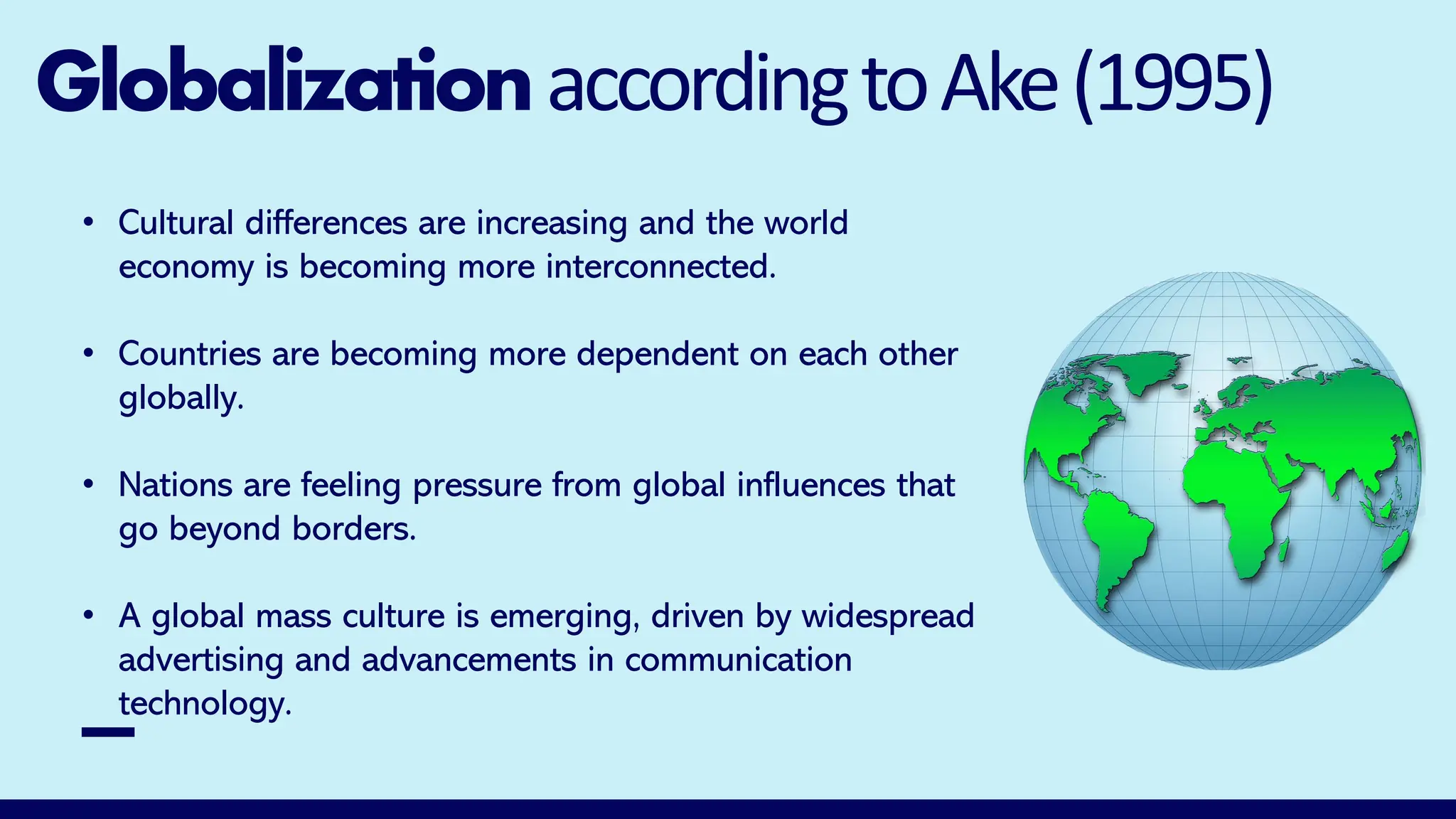 Globalization according to Ake (1995)

• Cultural differences are increasing and the world economy is becoming more interconnected.

• Countries are becoming more dependent on each other globally.

• Nations are feeling pressure from global influences that go beyond borders.

• A global mass culture is emerging, driven by widespread advertising and advancements in communication technology.